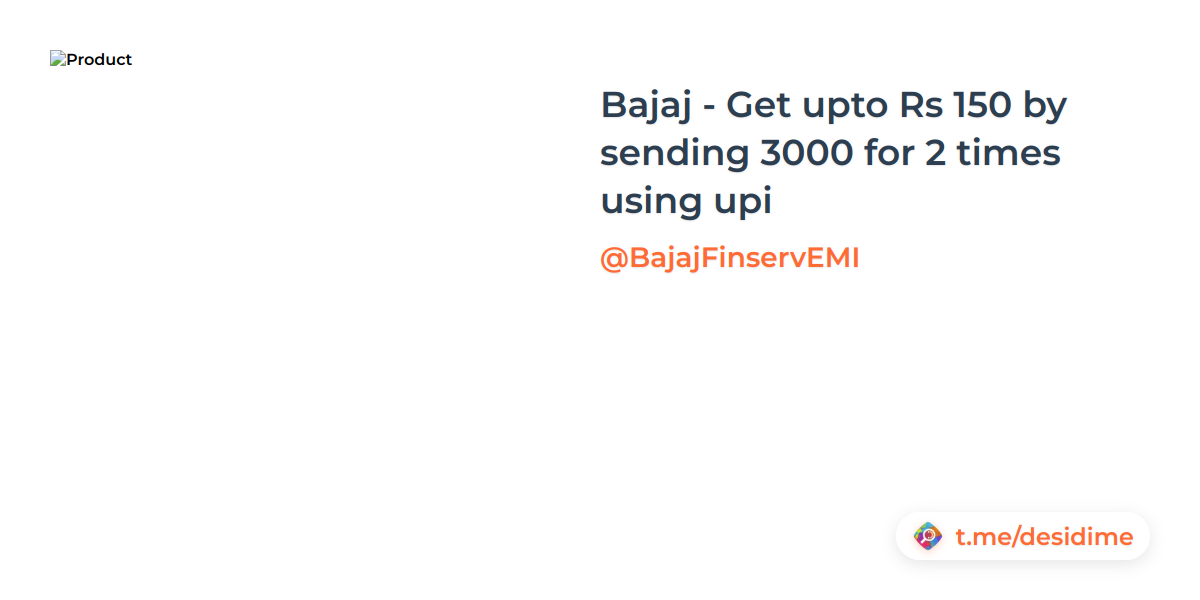 Product

Bajaj - Get upto Rs 150 by sending 3000 for 2 times using upi

@BajajFinservEMI

t.me/desidime